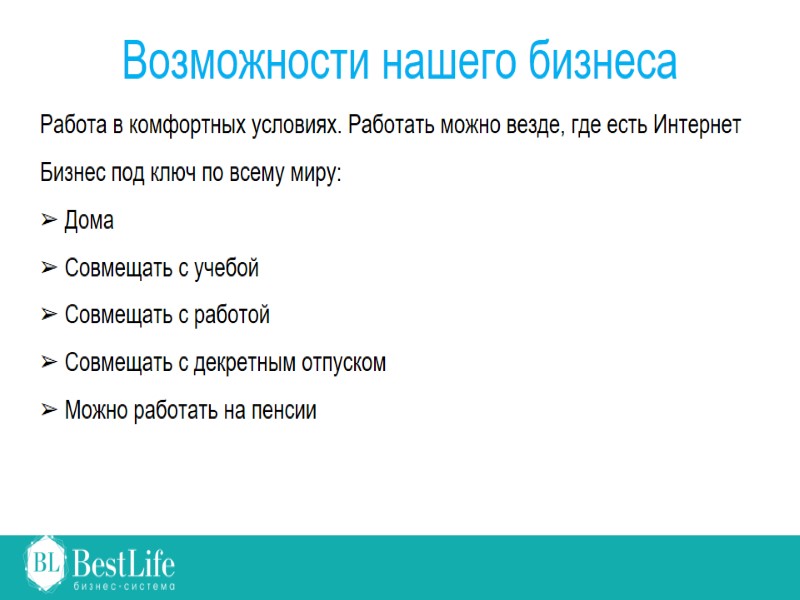 Возможности нашего бизнеса

Работа в комфортных условиях. Работать можно везде, где есть Интернет

Бизнес под ключ по всему миру:

➢ Дома

➢ Совмещать с учебой

➢ Совмещать с работой

➢ Совмещать с декретным отпуском

➢ Можно работать на пенсии

BL BestLife
бизнес-система